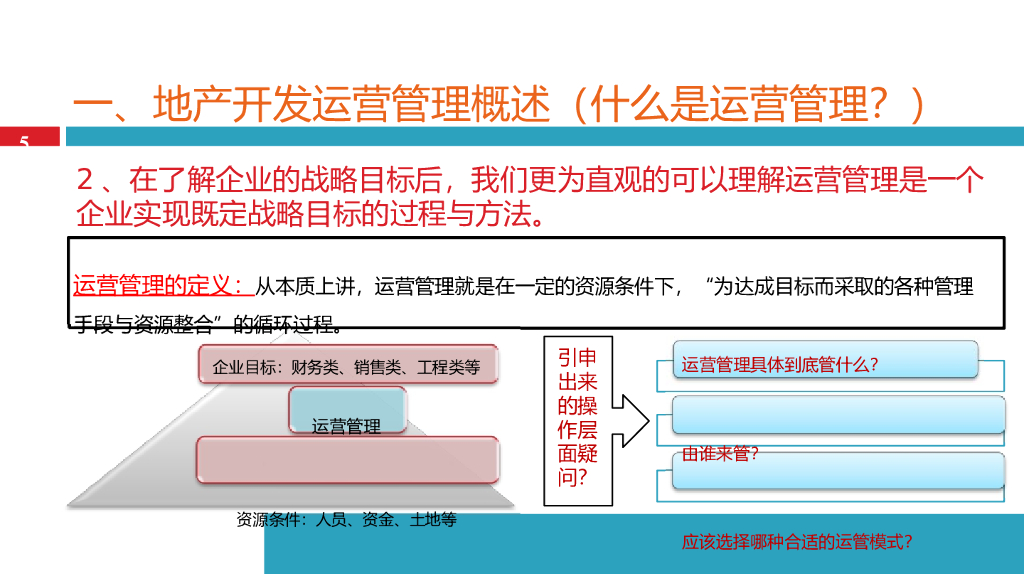 一、地产开发运营管理概述（什么是运营管理？）

5

2、在了解企业的战略目标后，我们更为直观的可以理解运营管理是一个企业实现既定战略目标的过程与方法。

运营管理的定义：从本质上讲，运营管理就是在一定的资源条件下，“为达成目标而采取的各种管理手段与资源整合”的循环过程。

企业目标：财务类、销售类、工程类等

运营管理

资源条件：人员、资金、土地等

引申出来的操作层面疑问？

运营管理具体到底管什么？

由谁来管？

应该选择哪种合适的运管模式？